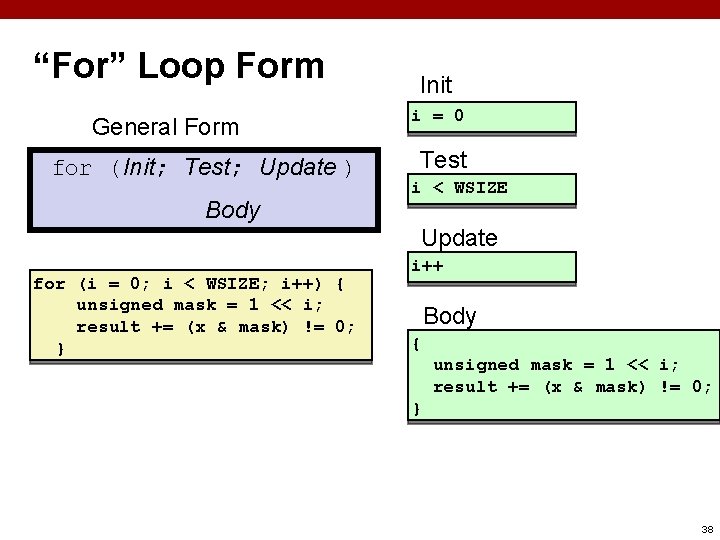 “For” Loop Form

General Form

for (Init; Test; Update )

Body

for (i = 0; i < WSIZE; i++) {
    unsigned mask = 1 << i;
    result += (x & mask) != 0;
}

Init

i = 0

Test

i < WSIZE

Update

i++

Body

{
  unsigned mask = 1 << i;
  result += (x & mask) != 0;
}

38